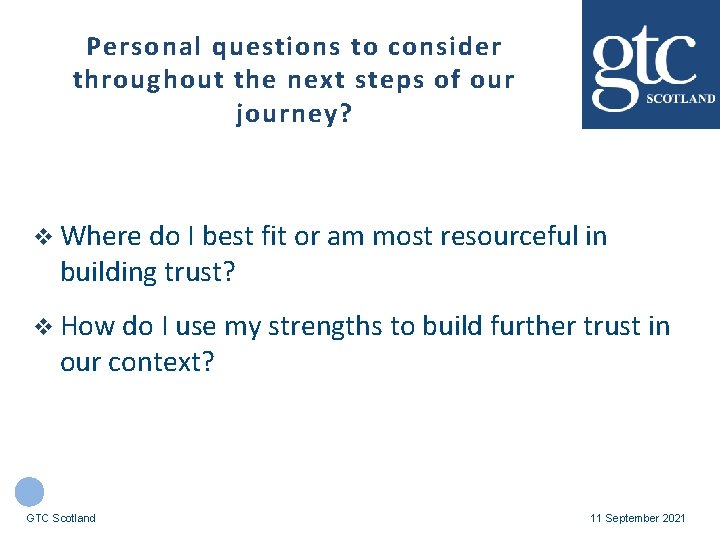 Personal questions to consider throughout the next steps of our journey?

gtc
SCOTLAND

❖ Where do I best fit or am most resourceful in building trust?

❖ How do I use my strengths to build further trust in our context?

GTC Scotland

11 September 2021